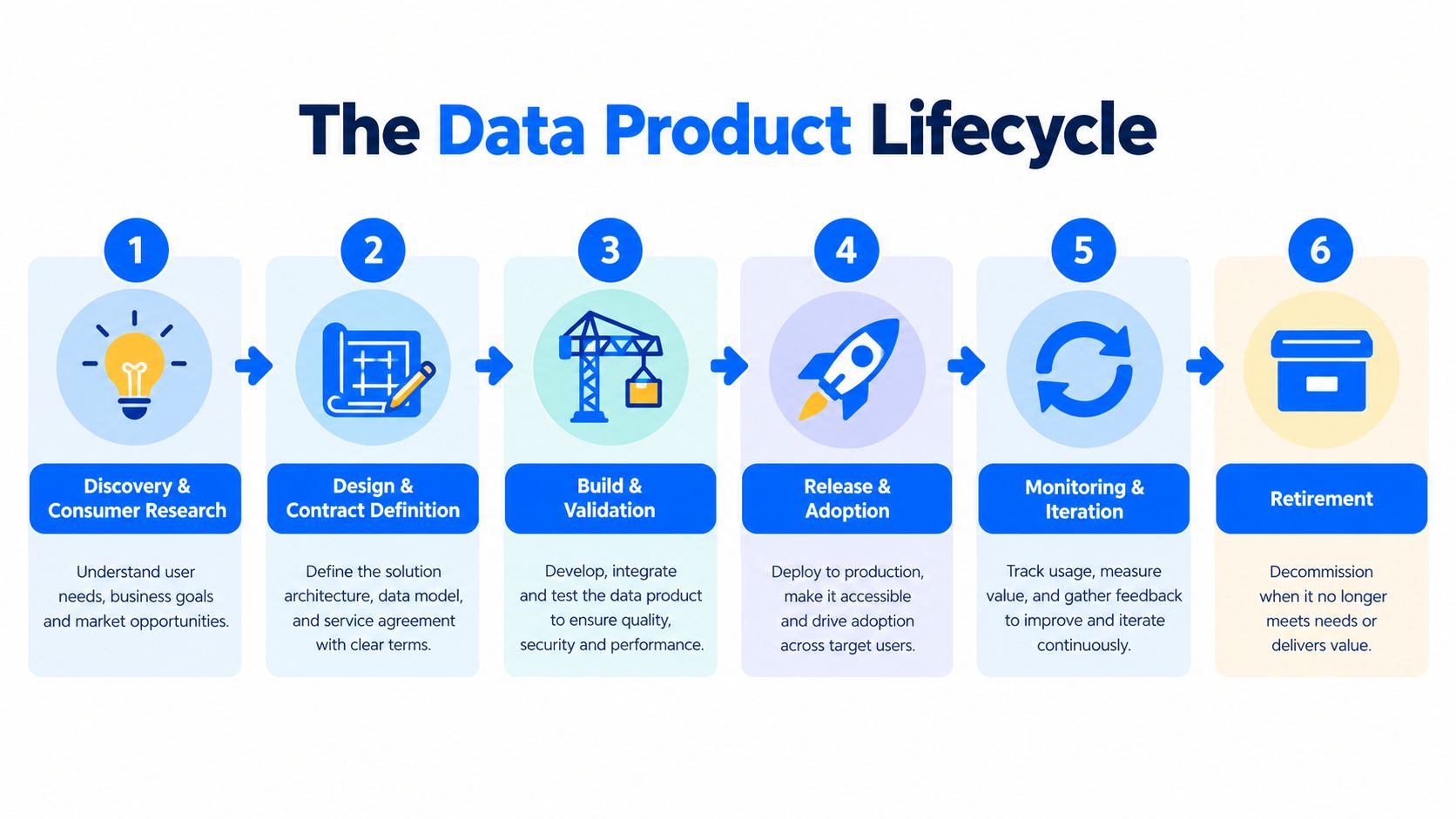 The Data Product Lifecycle

1

Discovery & Consumer Research

Understand user needs, business goals and market opportunities.

2

Design & Contract Definition

Define the solution architecture, data model, and service agreement with clear terms.

3

Build & Validation

Develop, integrate and test the data product to ensure quality, security and performance.

4

Release & Adoption

Deploy to production, make it accessible and drive adoption across target users.

5

Monitoring & Iteration

Track usage, measure value, and gather feedback to improve and iterate continuously.

6

Retirement

Decommission when it no longer meets needs or delivers value.